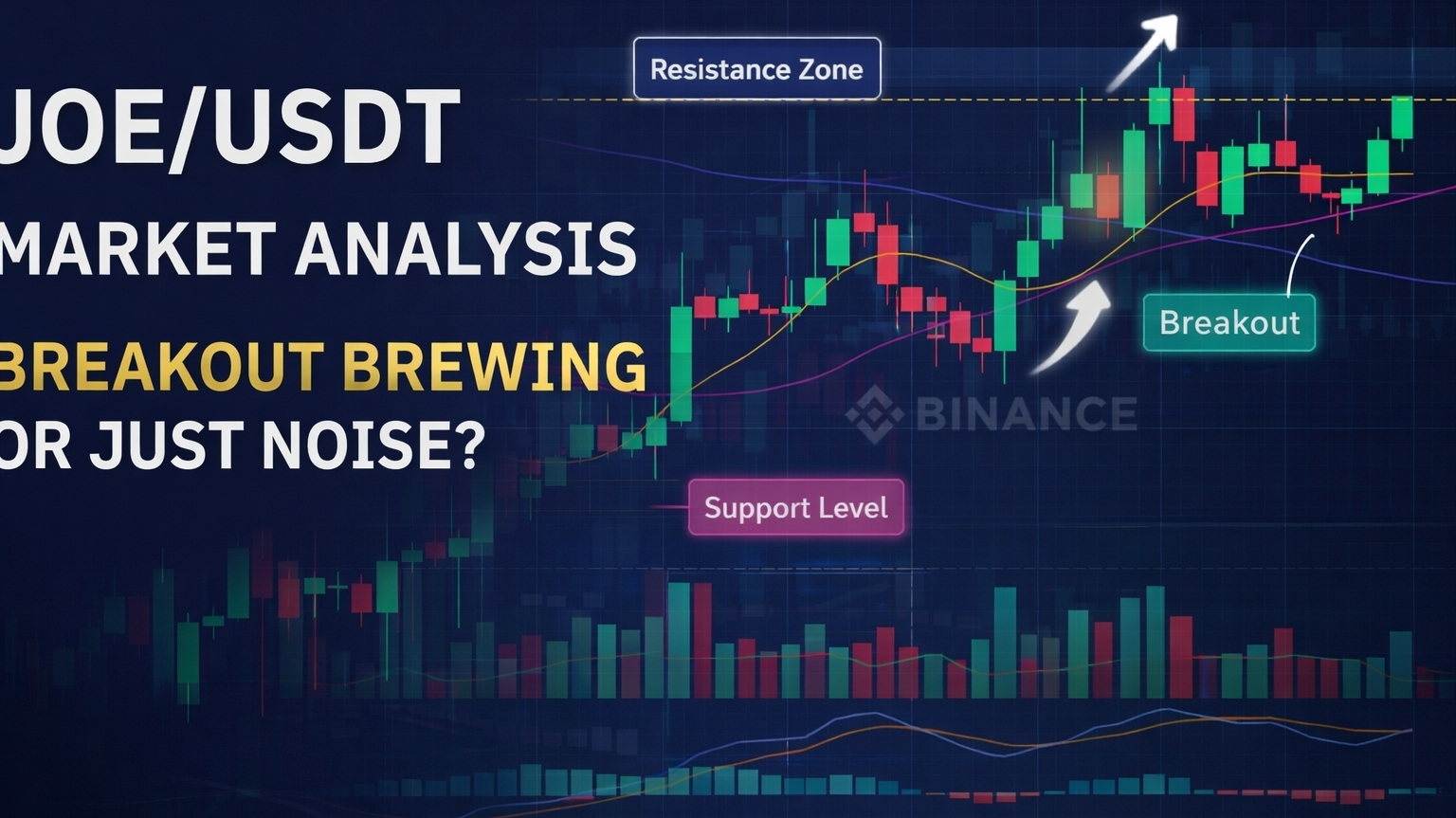 JOE/USDT
MARKET ANALYSIS
BREAKOUT BREWING
OR JUST NOISE?

Resistance Zone

Breakout

BINANCE

Support Level